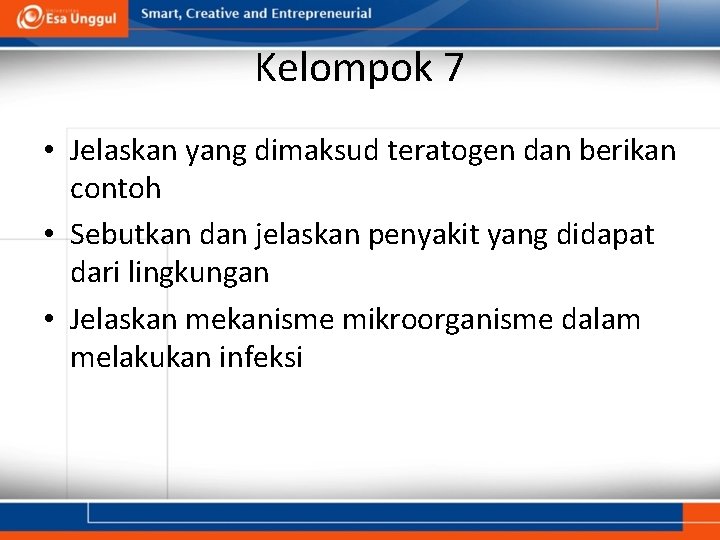 Esa Unggul

Smart, Creative and Entrepreneurial

Kelompok 7

• Jelaskan yang dimaksud teratogen dan berikan contoh
• Sebutkan dan jelaskan penyakit yang didapat dari lingkungan
• Jelaskan mekanisme mikroorganisme dalam melakukan infeksi